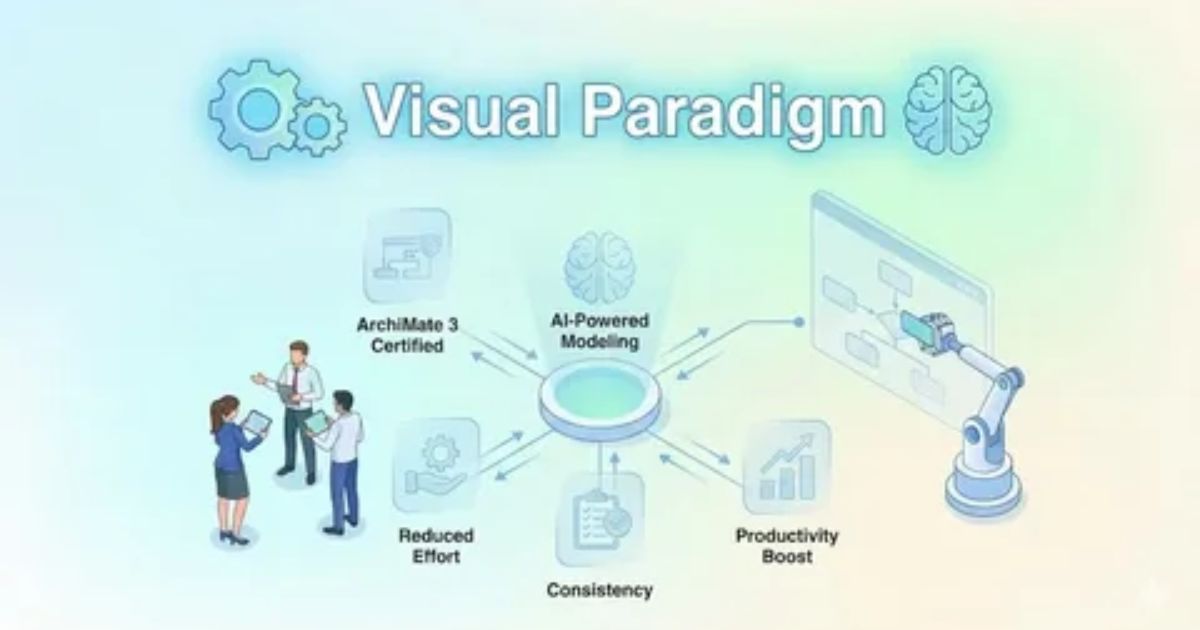 Visual Paradigm

ArchiMate 3 Certified

AI-Powered Modeling

Reduced Effort

Consistency

Productivity Boost